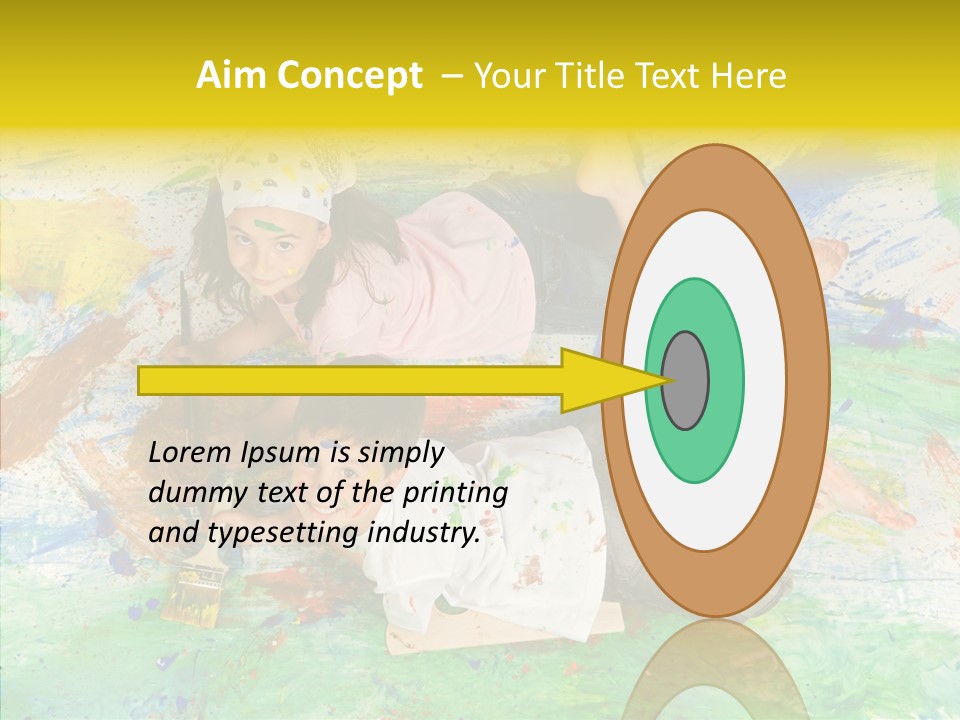 Aim Concept – Your Title Text Here

Lorem Ipsum is simply dummy text of the printing and typesetting industry.